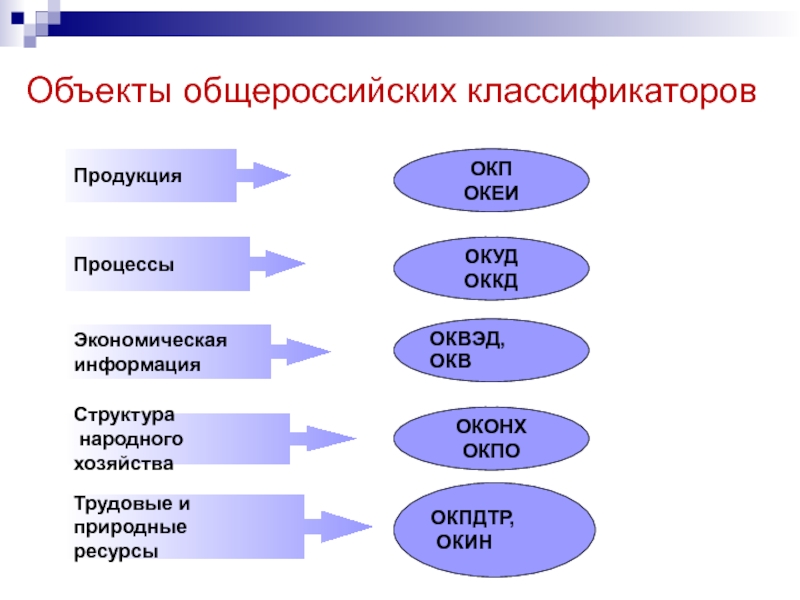 Объекты общероссийских классификаторов

Продукция

ОКП
ОКЕИ

Процессы

ОКУД
ОККД

Экономическая информация

ОКВЭД,
ОКВ

Структура народного хозяйства

ОКОНХ
ОКПО

Трудовые и природные ресурсы

ОКПДТР,
ОКИН